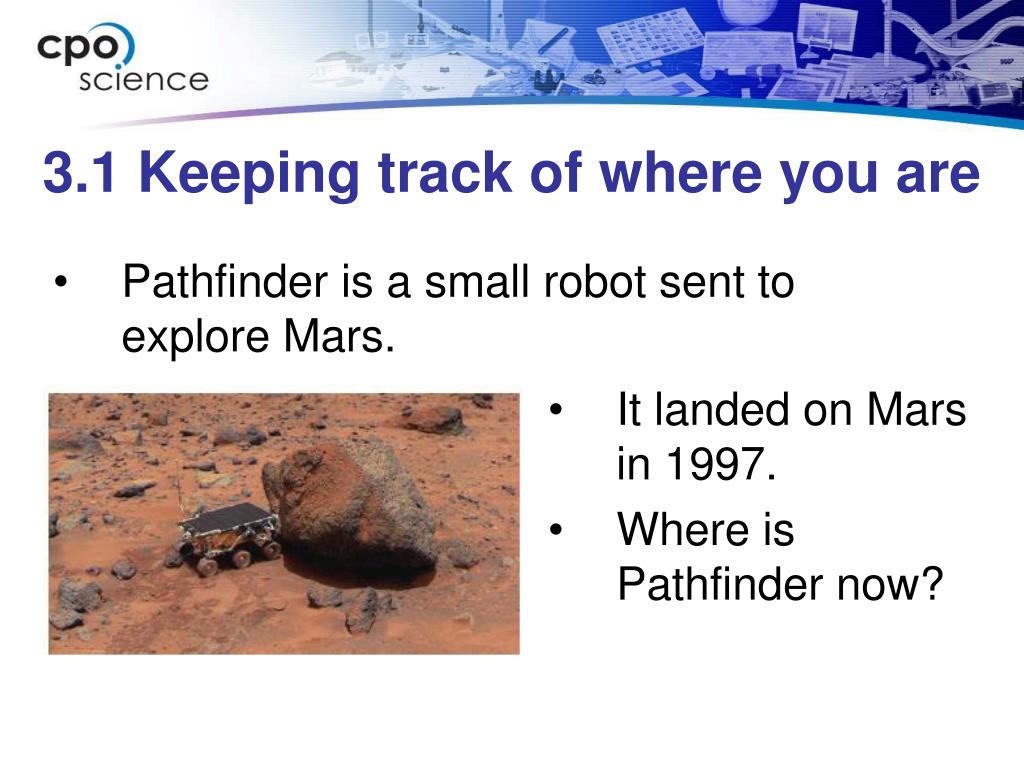 cpo science

3.1 Keeping track of where you are

• Pathfinder is a small robot sent to explore Mars.

• It landed on Mars in 1997.

• Where is Pathfinder now?